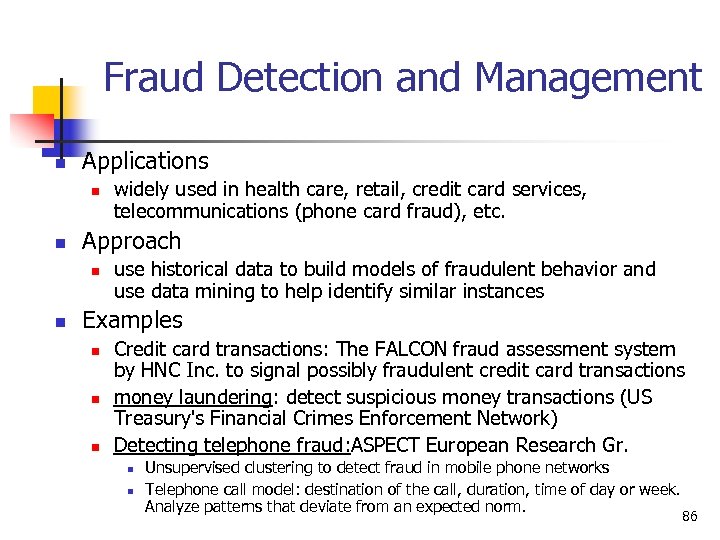 Fraud Detection and Management

Applications

widely used in health care, retail, credit card services, telecommunications (phone card fraud), etc.

Approach

use historical data to build models of fraudulent behavior and use data mining to help identify similar instances

Examples

Credit card transactions: The FALCON fraud assessment system by HNC Inc. to signal possibly fraudulent credit card transactions

money laundering: detect suspicious money transactions (US Treasury's Financial Crimes Enforcement Network)

Detecting telephone fraud:ASPECT European Research Gr.

Unsupervised clustering to detect fraud in mobile phone networks

Telephone call model: destination of the call, duration, time of day or week. Analyze patterns that deviate from an expected norm.

86